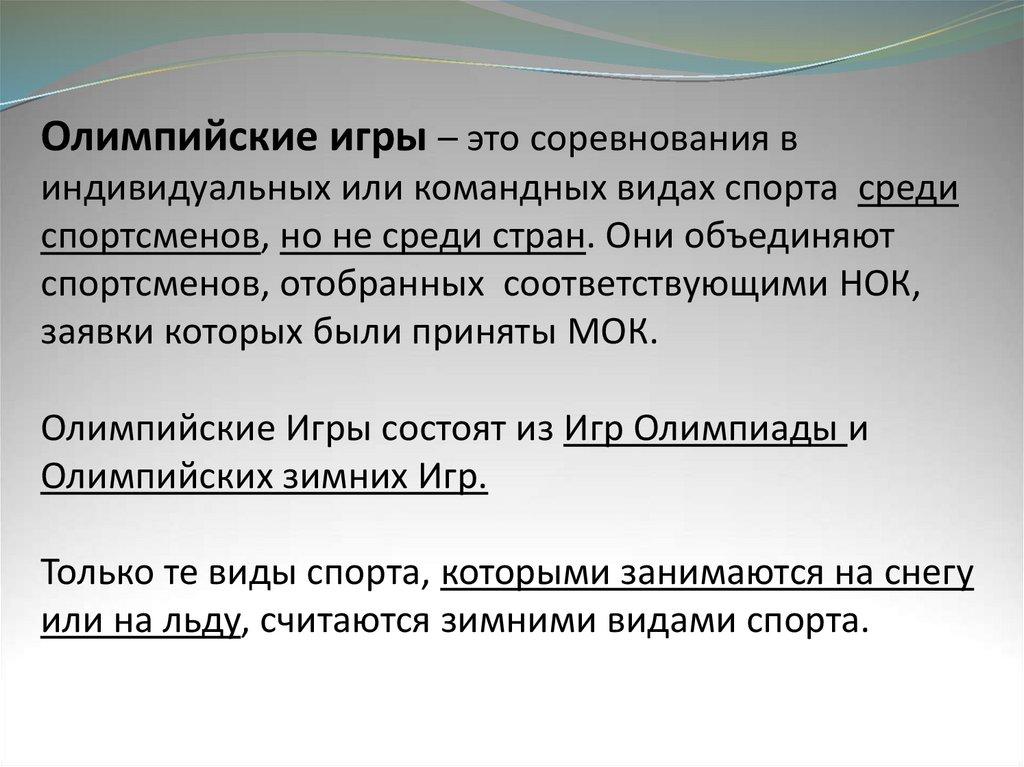 Олимпийские игры – это соревнования в индивидуальных или командных видах спорта среди спортсменов, но не среди стран. Они объединяют спортсменов, отобранных соответствующими НОК, заявки которых были приняты МОК.

Олимпийские Игры состоят из Игр Олимпиады и Олимпийских зимних Игр.

Только те виды спорта, которыми занимаются на снегу или на льду, считаются зимними видами спорта.